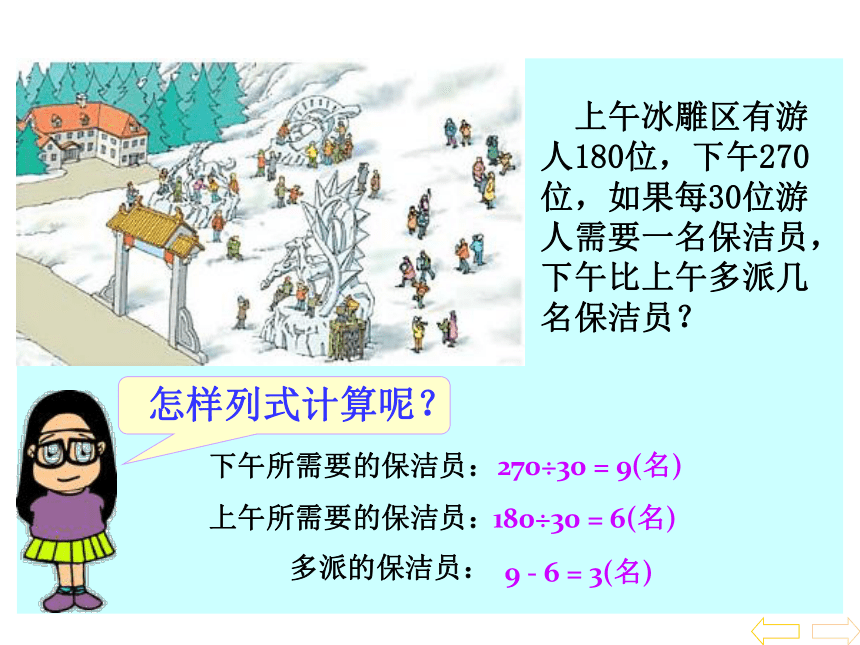 上午冰雕区有游人180位，下午270位，如果每30位游人需要一名保洁员，下午比上午多派几名保洁员？

怎样列式计算呢？

下午所需要的保洁员：$270 \div 30 = 9$(名)

上午所需要的保洁员：$180 \div 30 = 6$(名)

多派的保洁员：$9 - 6 = 3$(名)